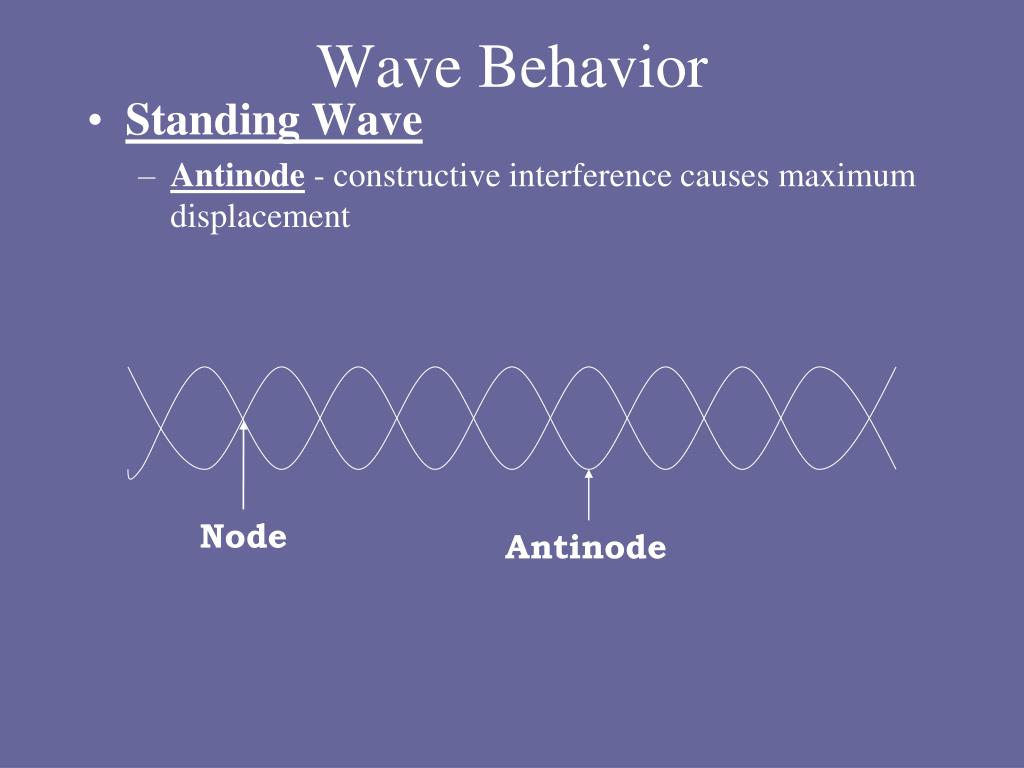 Wave Behavior

• Standing Wave

– Antinode - constructive interference causes maximum displacement

Node

Antinode